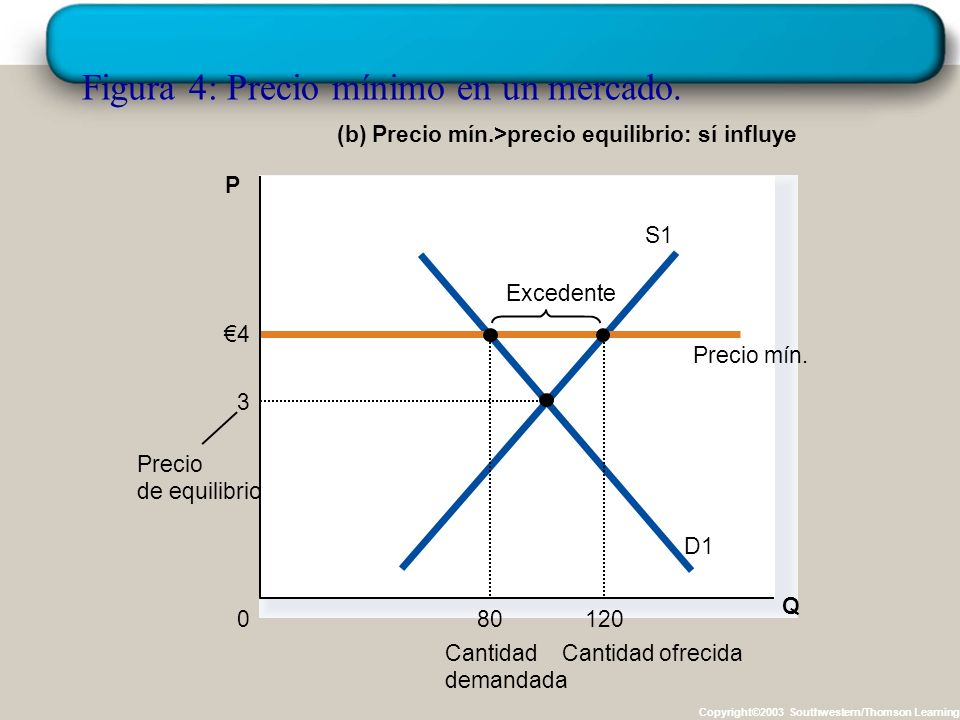 Figura 4: Precio mínimo en un mercado.

(b) Precio mín.>precio equilibrio: sí influye

P

S1

Excedente

€4

Precio mín.

3

Precio
de equilibrio

D1

0

80

120

Q

Cantidad
demandada

Cantidad ofrecida

Copyright©2003 Southwestern/Thomson Learning